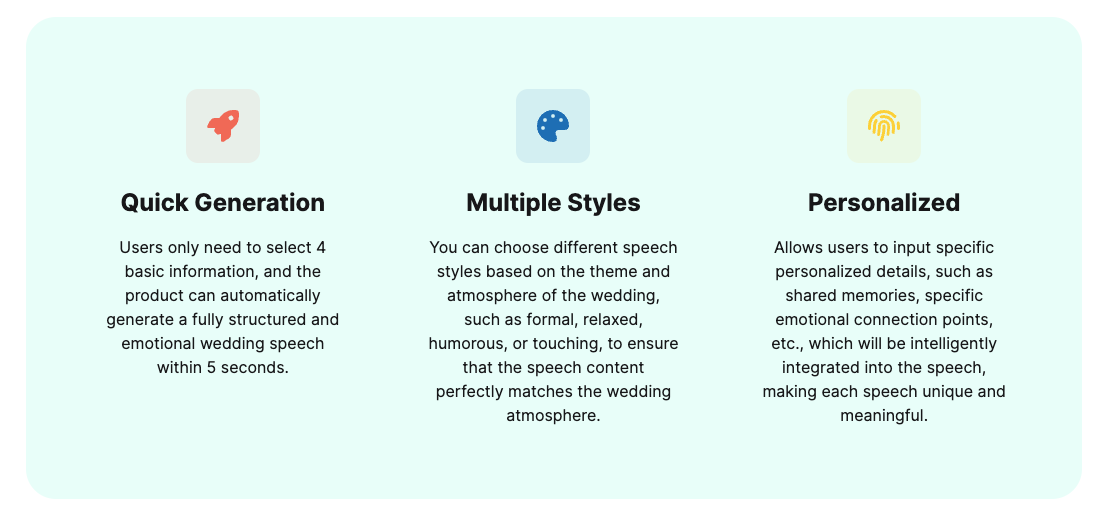 Quick Generation

Users only need to select 4 basic information, and the product can automatically generate a fully structured and emotional wedding speech within 5 seconds.

Multiple Styles

You can choose different speech styles based on the theme and atmosphere of the wedding, such as formal, relaxed, humorous, or touching, to ensure that the speech content perfectly matches the wedding atmosphere.

Personalized

Allows users to input specific personalized details, such as shared memories, specific emotional connection points, etc., which will be intelligently integrated into the speech, making each speech unique and meaningful.